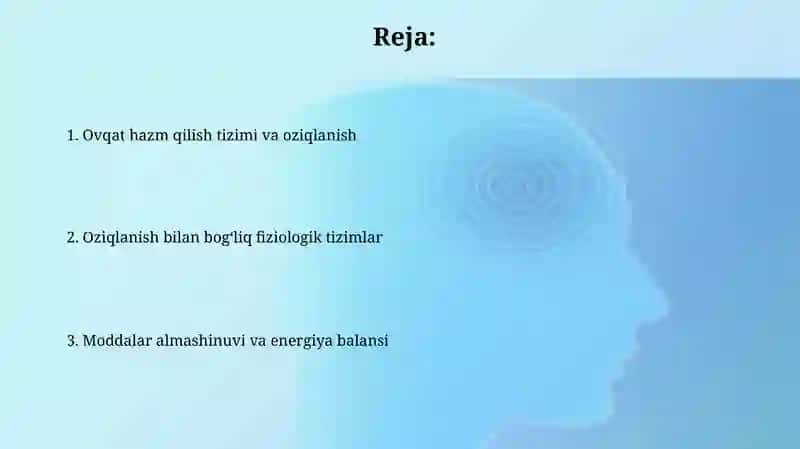 Reja:

1. Ovqat hazm qilish tizimi va oziqlanish

2. Oziqlanish bilan bog‘liq fiziologik tizimlar

3. Moddalar almashinuvi va energiya balansi